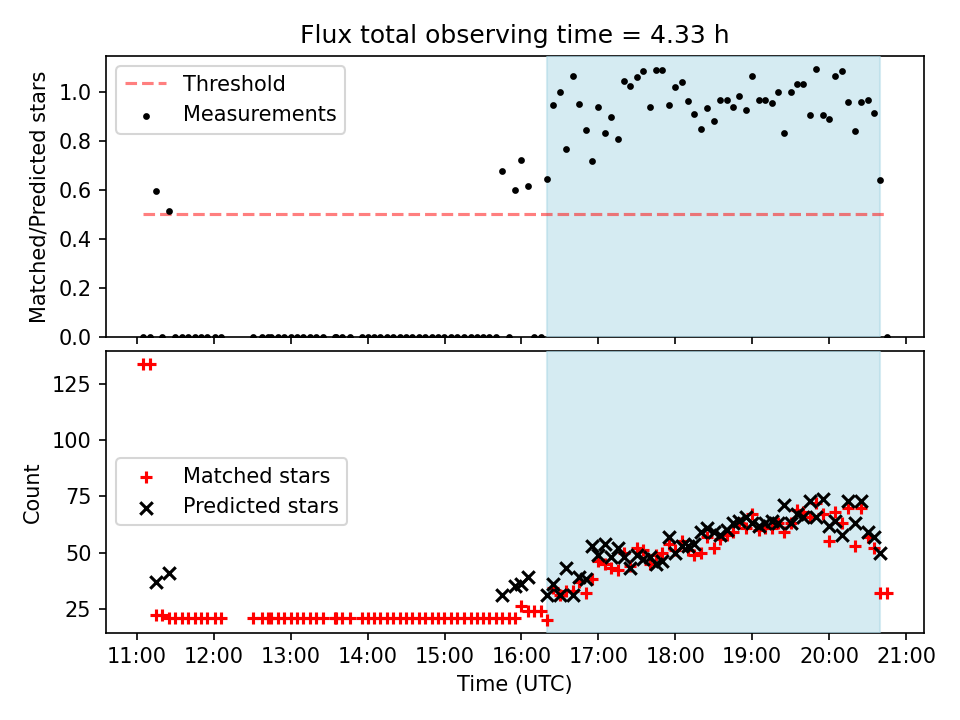 Flux total observing time = 4.33 h

Threshold
Measurements

Matched/Predicted stars

1.0
0.8
0.6
0.4
0.2
0.0

Matched stars
Predicted stars

Count

125
100
75
50
25

11:00 12:00 13:00 14:00 15:00 16:00 17:00 18:00 19:00 20:00 21:00
Time (UTC)